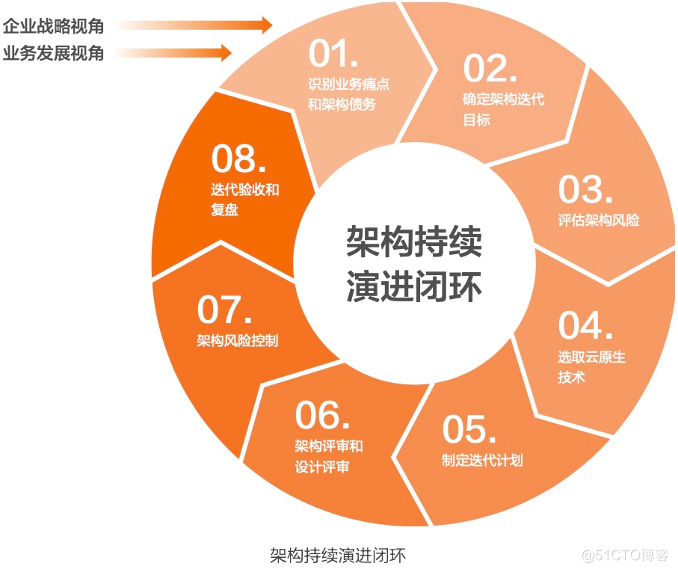 企业战略视角
业务发展视角

01.
识别业务痛点和架构债务

02.
确定架构迭代目标

03.
评估架构风险

04.
选取云原生技术

05.
制定迭代计划

06.
架构评审和设计评审

07.
架构风险控制

08.
迭代验收和复盘

架构持续演进闭环

架构持续演进闭环

@51CTO博客